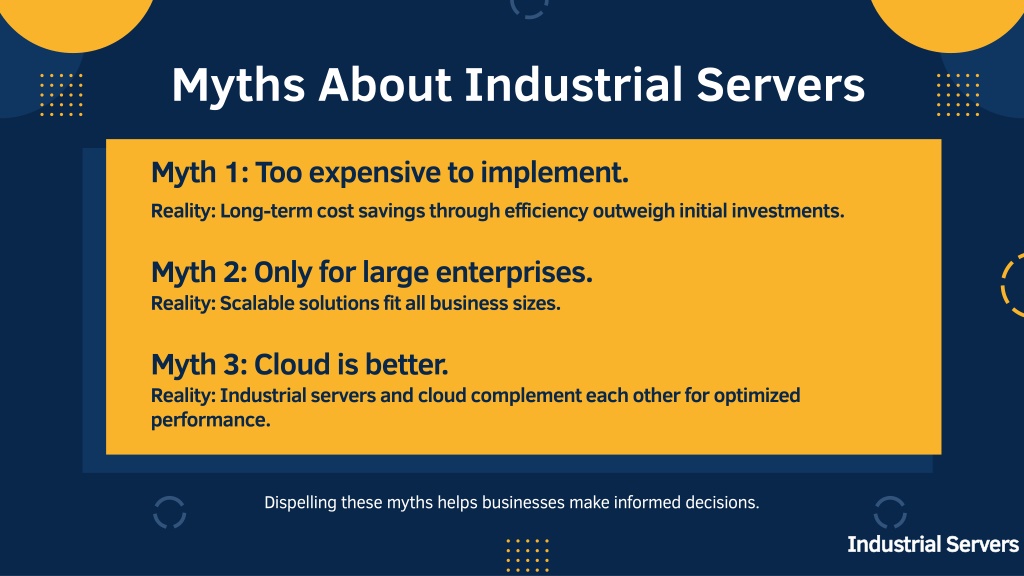 Myths About Industrial Servers

Myth 1: Too expensive to implement.

Reality: Long-term cost savings through efficiency outweigh initial investments.

Myth 2: Only for large enterprises.
Reality: Scalable solutions fit all business sizes.

Myth 3: Cloud is better.
Reality: Industrial servers and cloud complement each other for optimized performance.

Dispelling these myths helps businesses make informed decisions.

Industrial Servers